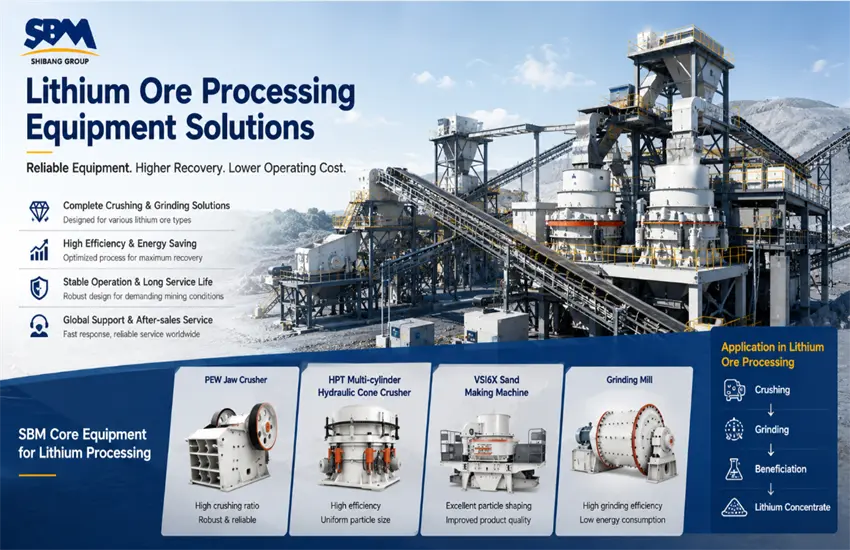 SBM
SHIBANG GROUP

Lithium Ore Processing Equipment Solutions

Reliable Equipment. Higher Recovery. Lower Operating Cost.

Complete Crushing & Grinding Solutions
Designed for various lithium ore types

High Efficiency & Energy Saving
Optimized process for maximum recovery

Stable Operation & Long Service Life
Robust design for demanding mining conditions

Global Support & After-sales Service
Fast response, reliable service worldwide

SBM Core Equipment for Lithium Processing

PEW Jaw Crusher
High crushing ratio
Robust & reliable

HPT Multi-cylinder Hydraulic Cone Crusher
High efficiency
Uniform particle size

VSI6X Sand Making Machine
Excellent particle shaping
Improved product quality

Grinding Mill
High grinding efficiency
Low energy consumption

Application in Lithium Ore Processing
Crushing
↓
Grinding
↓
Beneficiation
↓
Lithium Concentrate